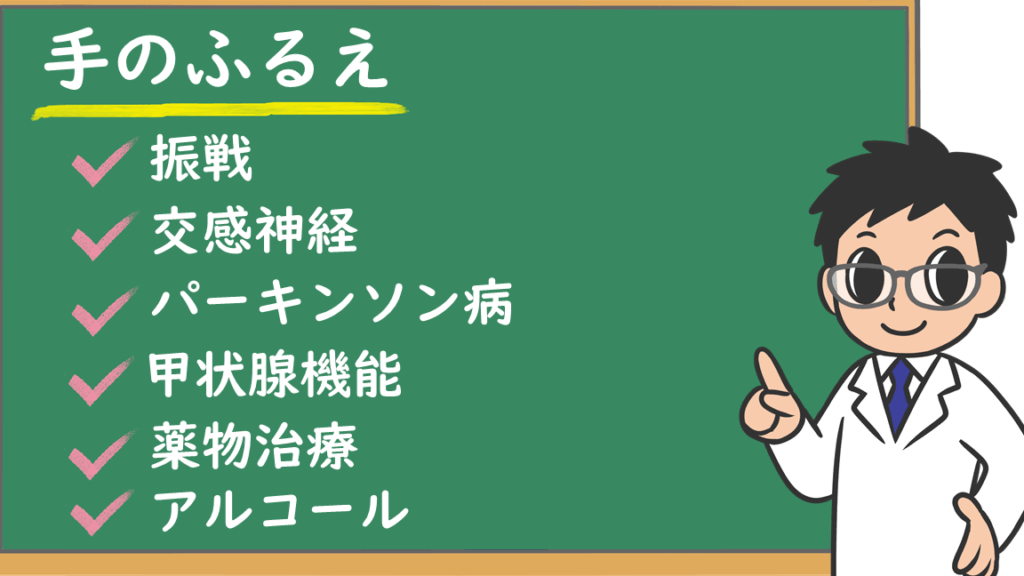 手のふるえ

振戦
交感神経
パーキンソン病
甲状腺機能
薬物治療
アルコール